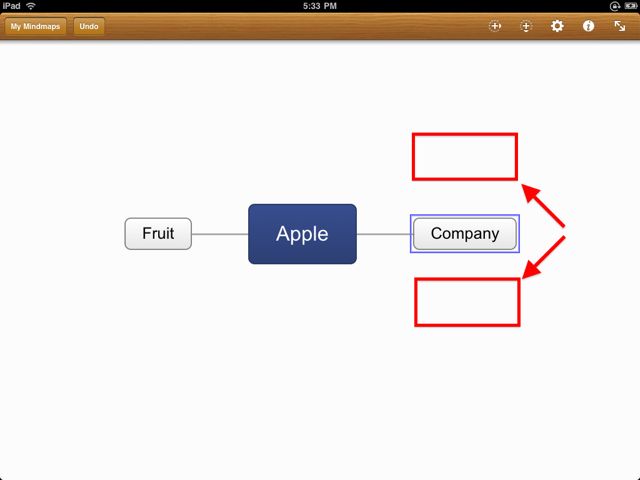 iPad
5:33 PM
My Mindmaps
Undo
Fruit
Apple
Company